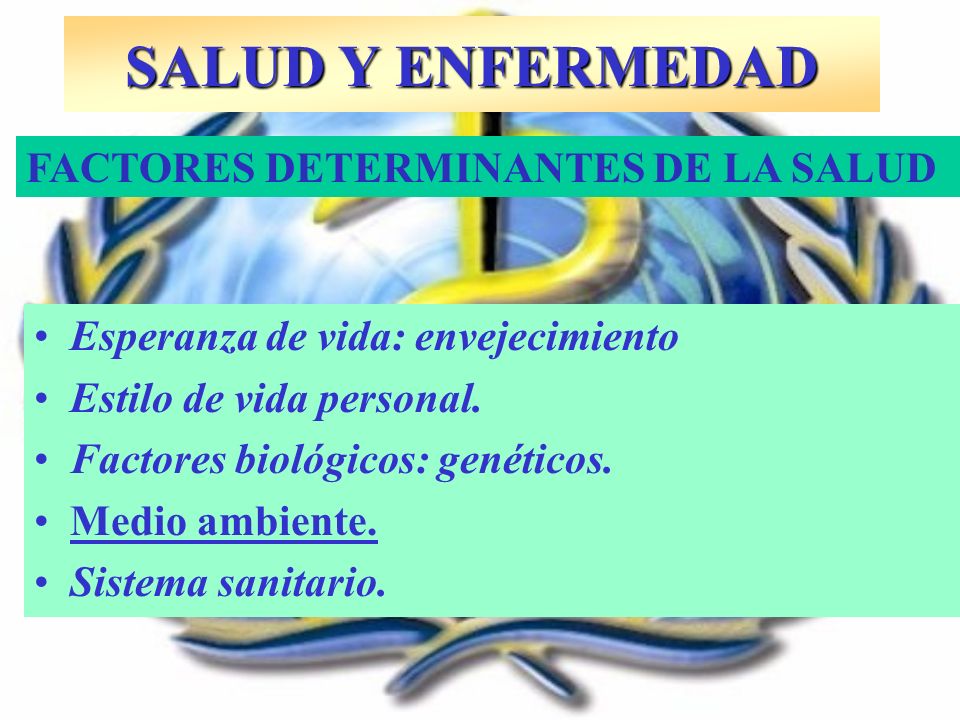 SALUD Y ENFERMEDAD

FACTORES DETERMINANTES DE LA SALUD

• Esperanza de vida: envejecimiento
• Estilo de vida personal.
• Factores biológicos: genéticos.
• Medio ambiente.
• Sistema sanitario.